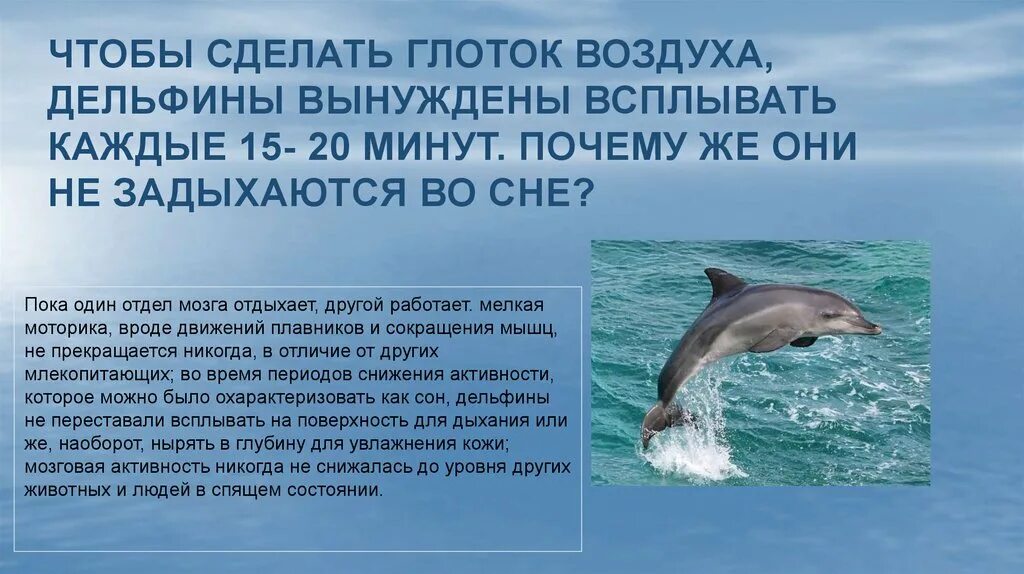 ЧТОБЫ СДЕЛАТЬ ГЛОТОК ВОЗДУХА, ДЕЛЬФИНЫ ВЫНУЖДЕНЫ ВСПЛЫВАТЬ КАЖДЫЕ 15- 20 МИНУТ. ПОЧЕМУ ЖЕ ОНИ НЕ ЗАДЫХАЮТСЯ ВО СНЕ?

Пока один отдел мозга отдыхает, другой работает. мелкая моторика, вроде движений плавников и сокращения мышц, не прекращается никогда, в отличие от других млекопитающих; во время периодов снижения активности, которое можно было охарактеризовать как сон, дельфины не переставали всплывать на поверхность для дыхания или же, наоборот, нырять в глубину для увлажнения кожи; мозговая активность никогда не снижалась до уровня других животных и людей в спящем состоянии.